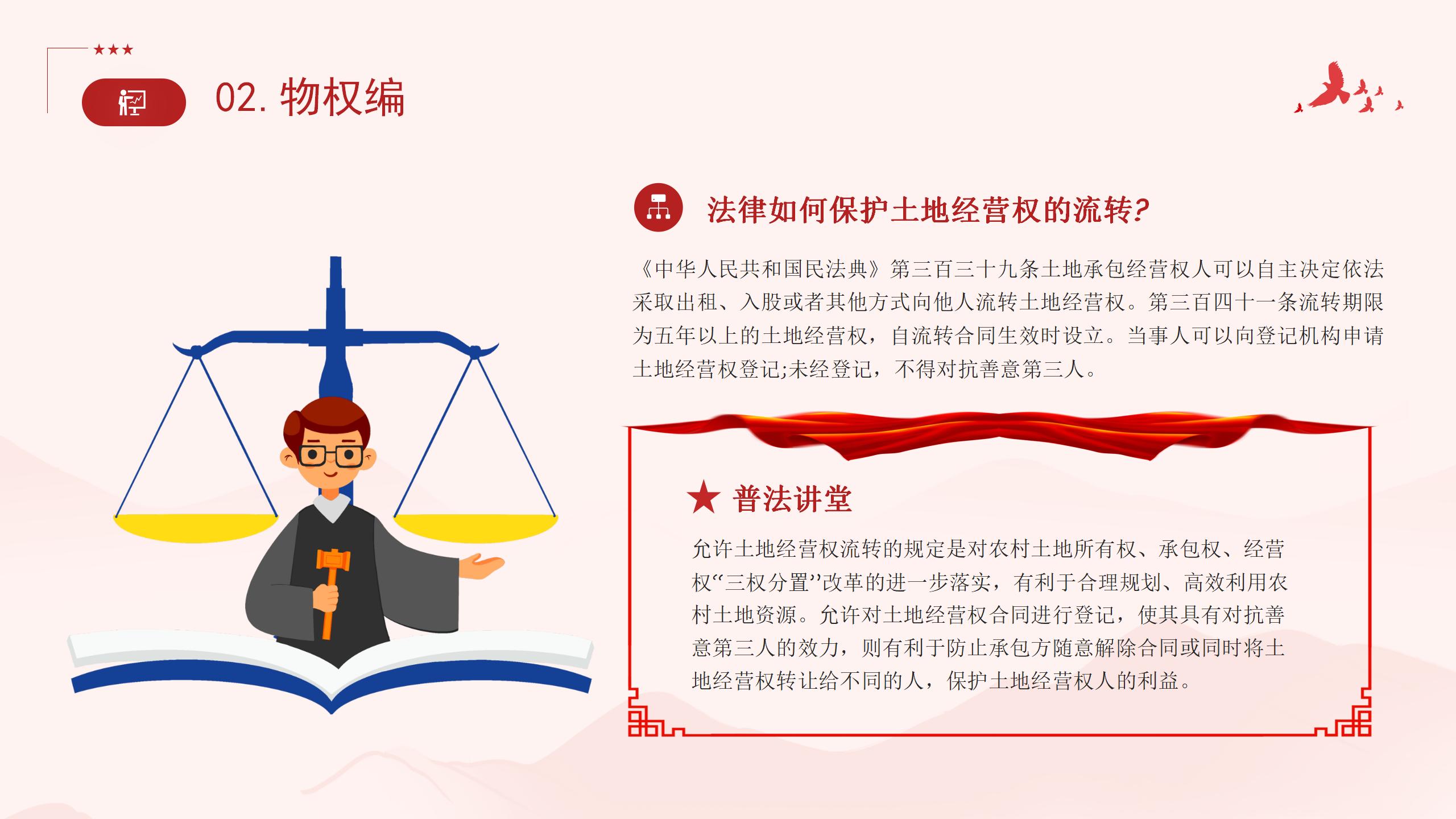 02. 物权编

法律如何保护土地经营权的流转?

《中华人民共和国民法典》第三百三十九条土地承包经营权人可以自主决定依法采取出租、入股或者其他方式向他人流转土地经营权。第三百四十一条流转期限为五年以上的土地经营权，自流转合同生效时设立。当事人可以向登记机构申请土地经营权登记;未经登记，不得对抗善意第三人。

普法讲堂

允许土地经营权流转的规定是对农村土地所有权、承包权、经营权“三权分置”改革的进一步落实，有利于合理规划、高效利用农村土地资源。允许对土地经营权合同进行登记，使其具有对抗善意第三人的效力，则有利于防止承包方随意解除合同或同时将土地经营权转让给不同的人，保护土地经营权人的利益。